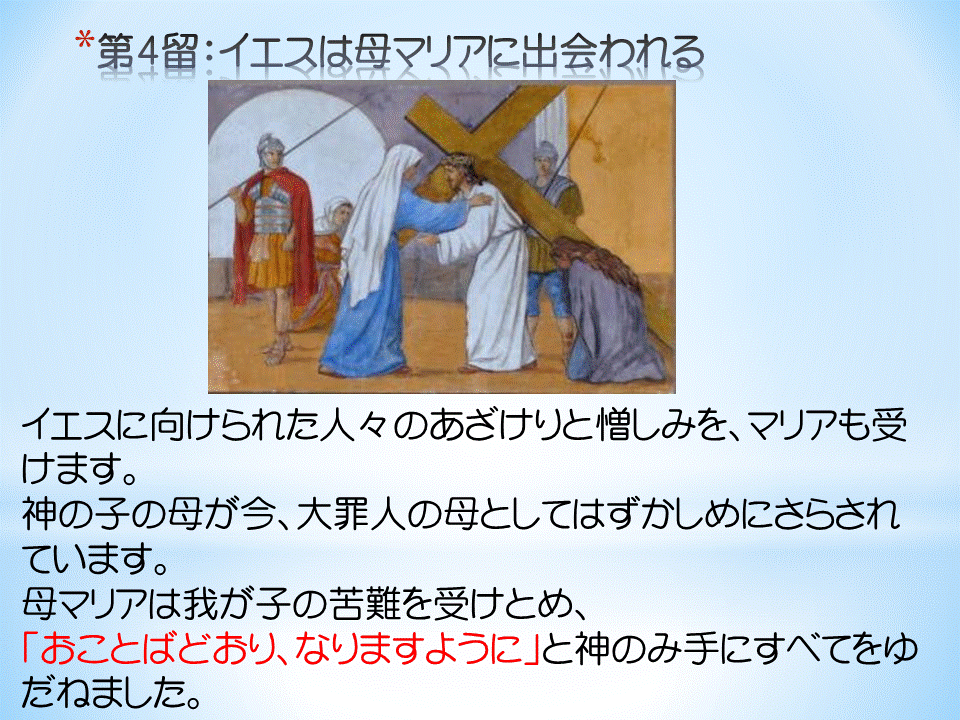 *第4留：イエスは母マリアに出会われる

イエスに向けられた人々のあざけりと憎しみを、マリアも受けます。
神の子の母が今、大罪人の母としてはずかしめにさらされています。
母マリアは我が子の苦難を受けとめ、
「おことばどおり、なりますように」と神のみ手にすべてをゆだねました。